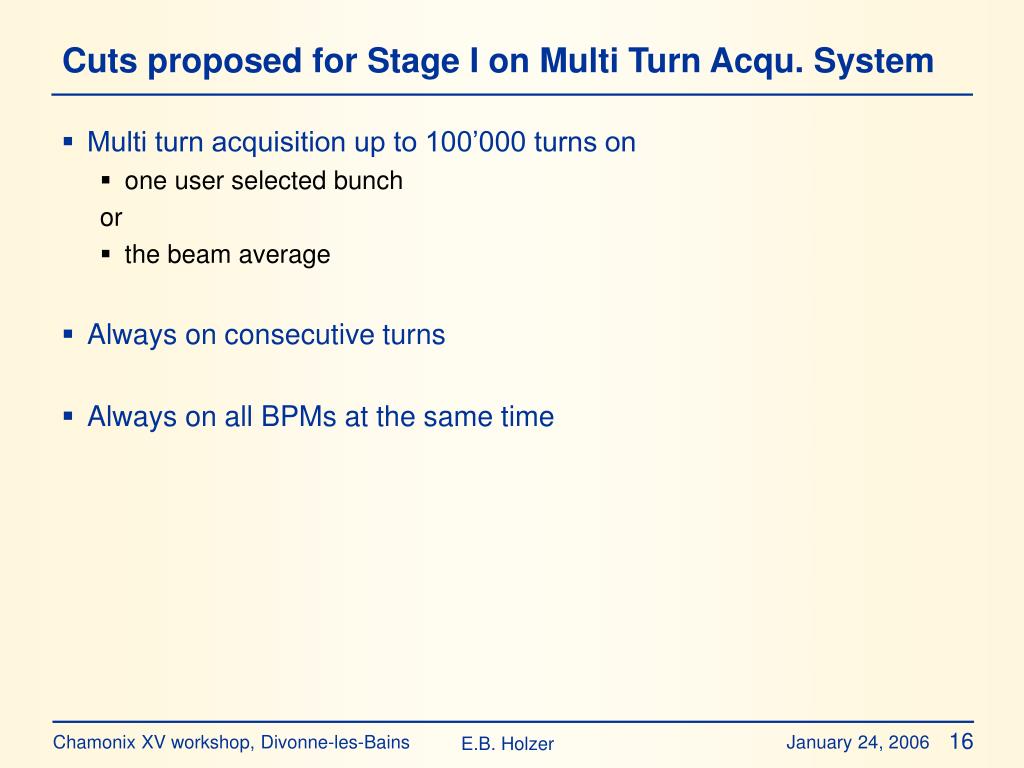 Cuts proposed for Stage I on Multi Turn Acqu. System

▪ Multi turn acquisition up to 100’000 turns on

▪ one user selected bunch

or

▪ the beam average

▪ Always on consecutive turns

▪ Always on all BPMs at the same time

Chamonix XV workshop, Divonne-les-Bains E.B. Holzer January 24, 2006 16